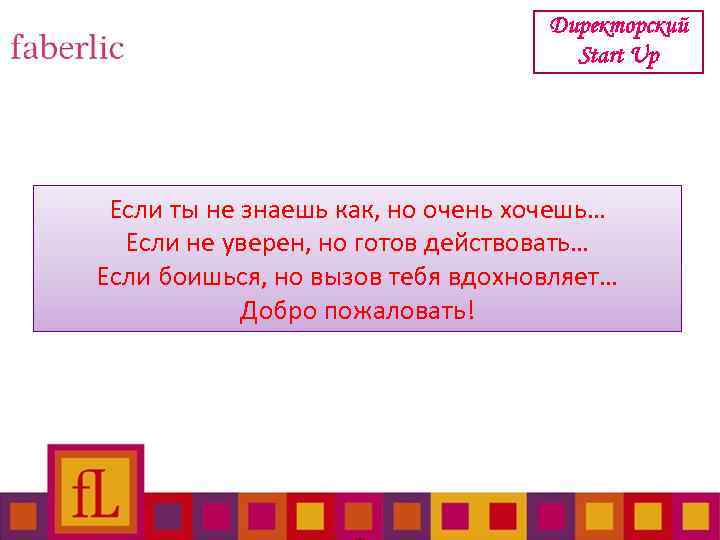 faberlic

Директорский
Start Up

Если ты не знаешь как, но очень хочешь…
Если не уверен, но готов действовать…
Если боишься, но вызов тебя вдохновляет…
Добро пожаловать!

fL